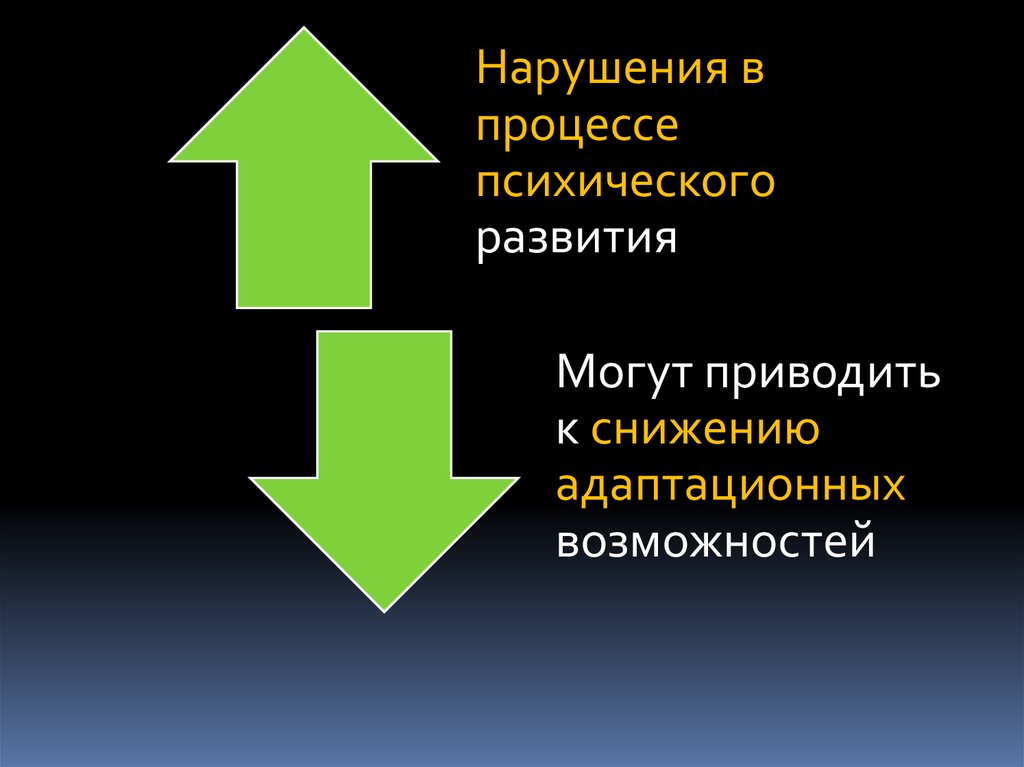 Нарушения в процессе психического развития

Могут приводить к снижению адаптационных возможностей